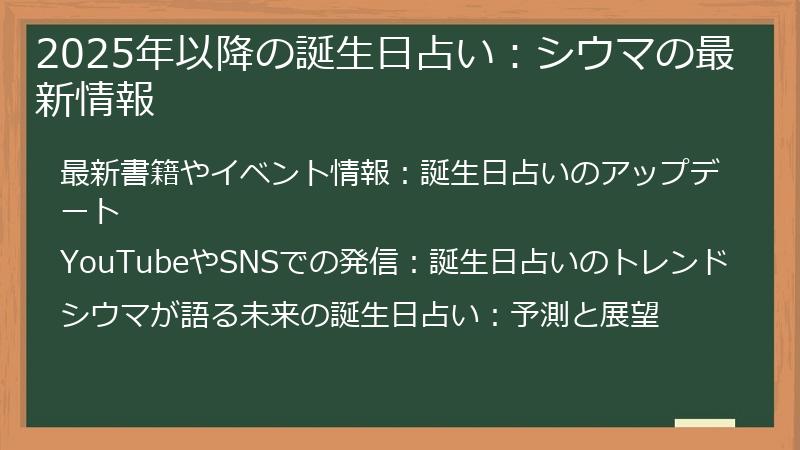 2025年以降の誕生日占い：シウマの最新情報

最新書籍やイベント情報：誕生日占いのアップデート

YouTubeやSNSでの発信：誕生日占いのトレンド

シウマが語る未来の誕生日占い：予測と展望